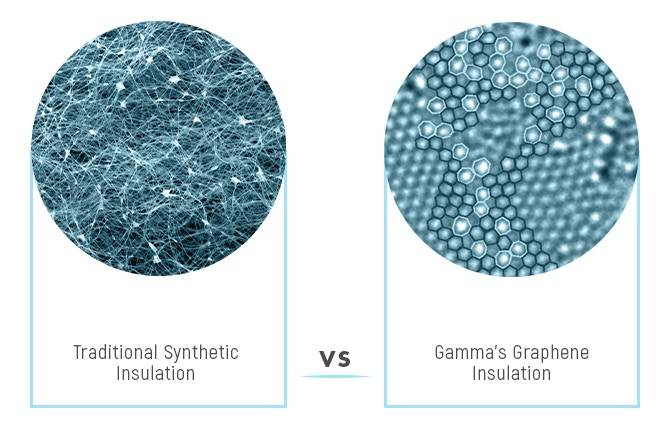 Traditional Synthetic Insulation

vs

Gamma's Graphene Insulation